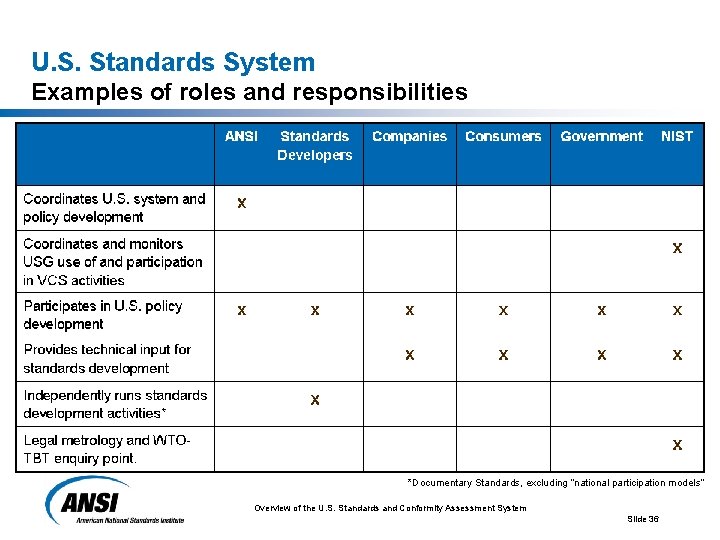 U.S. Standards System
Examples of roles and responsibilities

| | ANSI | Standards Developers | Companies | Consumers | Government | NIST |
|---|---|---|---|---|---|---|
| Coordinates U.S. system and policy development | X | | | | | |
| Coordinates and monitors USG use of and participation in VCS activities | | | | | | X |
| Participates in U.S. policy development | X | X | X | X | X | X |
| Provides technical input for standards development | | | X | X | X | X |
| Independently runs standards development activities* | | X | | | | |
| Legal metrology and WTO-TBT enquiry point. | | | | | | X |

*Documentary Standards, excluding "national participation models"

ANSI
American National Standards Institute

Overview of the U.S. Standards and Conformity Assessment System

Slide 36